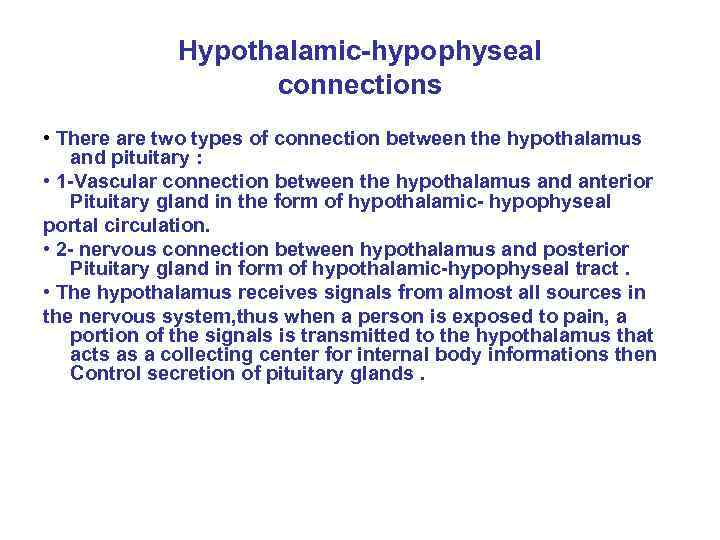 Hypothalamic-hypophyseal connections

• There are two types of connection between the hypothalamus and pituitary :

• 1-Vascular connection between the hypothalamus and anterior Pituitary gland in the form of hypothalamic- hypophyseal portal circulation.

• 2- nervous connection between hypothalamus and posterior Pituitary gland in form of hypothalamic-hypophyseal tract .

• The hypothalamus receives signals from almost all sources in the nervous system,thus when a person is exposed to pain, a portion of the signals is transmitted to the hypothalamus that acts as a collecting center for internal body informations then Control secretion of pituitary glands .